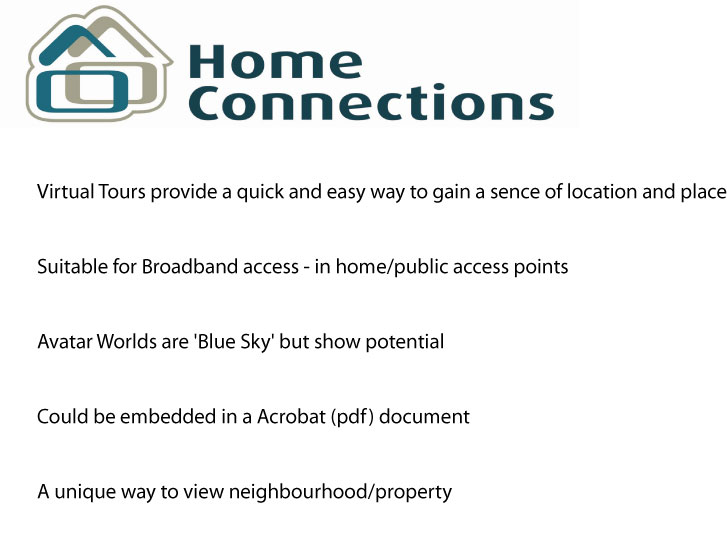 Home Connections

Virtual Tours provide a quick and easy way to gain a sence of location and place

Suitable for Broadband access - in home/public access points

Avatar Worlds are 'Blue Sky' but show potential

Could be embedded in a Acrobat (pdf) document

A unique way to view neighbourhood/property